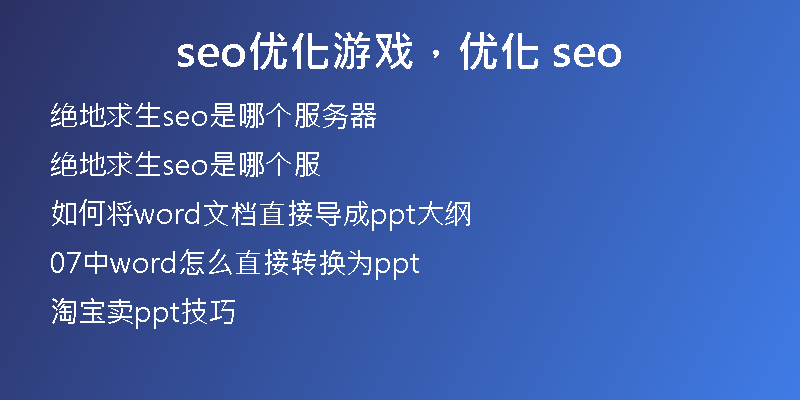 seo优化游戏，优化 seo

绝地求生seo是哪个服务器

绝地求生seo是哪个服

如何将word文档直接导成ppt大纲

07中word怎么直接转换为ppt

淘宝卖ppt技巧